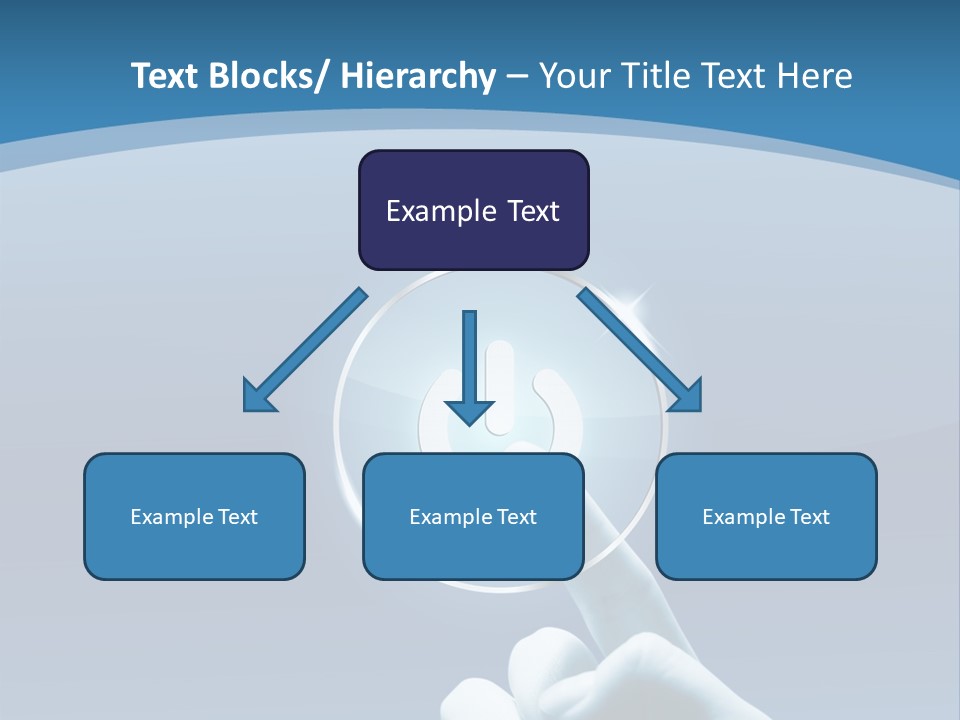 Text Blocks/ Hierarchy – Your Title Text Here

Example Text

Example Text

Example Text

Example Text